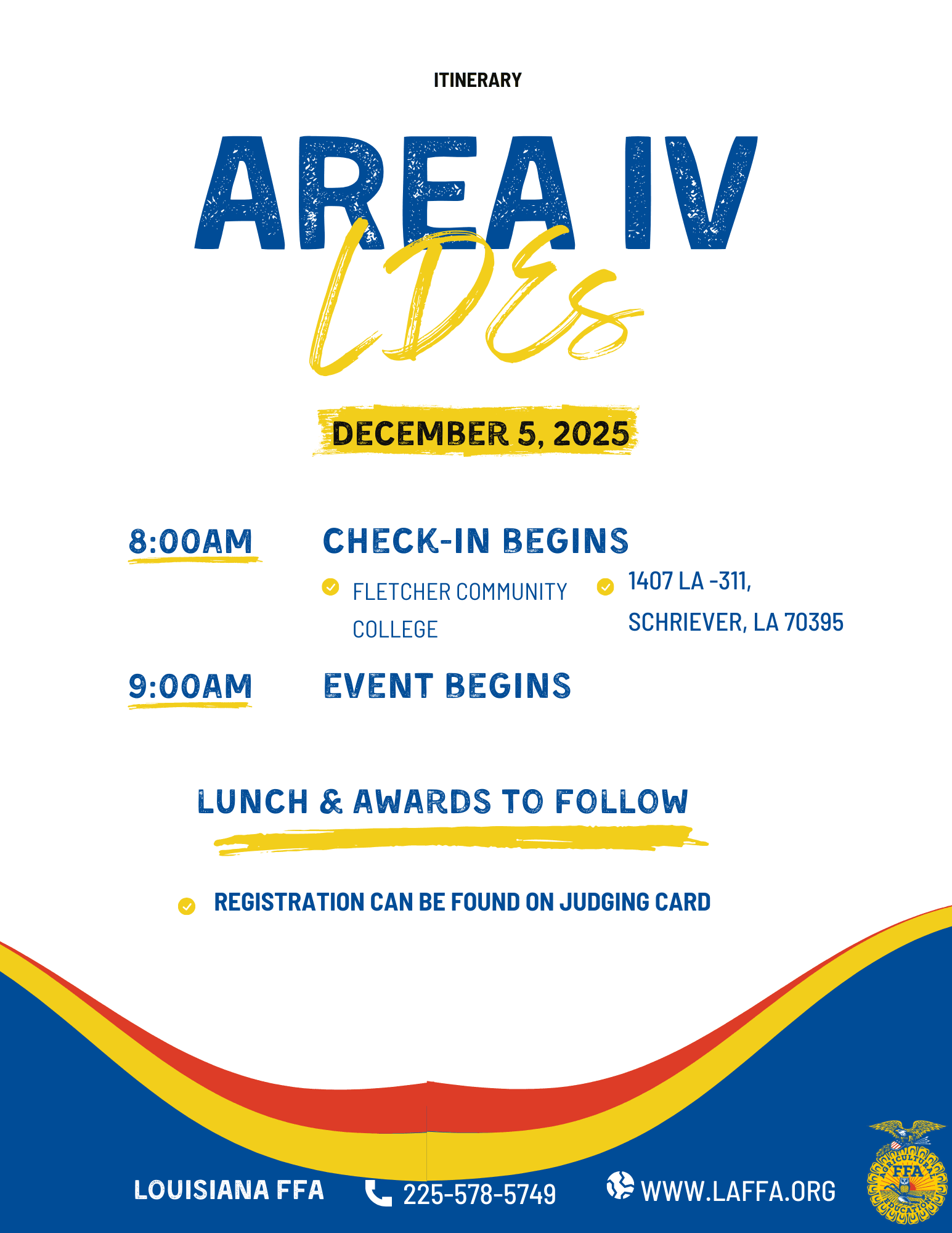 ITINERARY

AREA IV

LDEs

DECEMBER 5, 2025

8:00AM CHECK-IN BEGINS

FLETCHER COMMUNITY COLLEGE

1407 LA -311, SCHRIEVER, LA 70395

9:00AM EVENT BEGINS

LUNCH & AWARDS TO FOLLOW

REGISTRATION CAN BE FOUND ON JUDGING CARD

LOUISIANA FFA 225-578-5749 WWW.LAFFA.ORG

AGRICULTURAL EDUCATION FFA